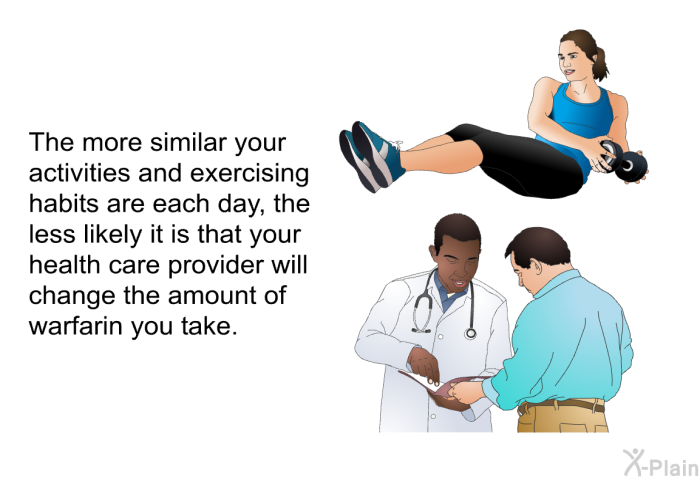 The more similar your activities and exercising habits are each day, the less likely it is that your health care provider will change the amount of warfarin you take.

X-Plain